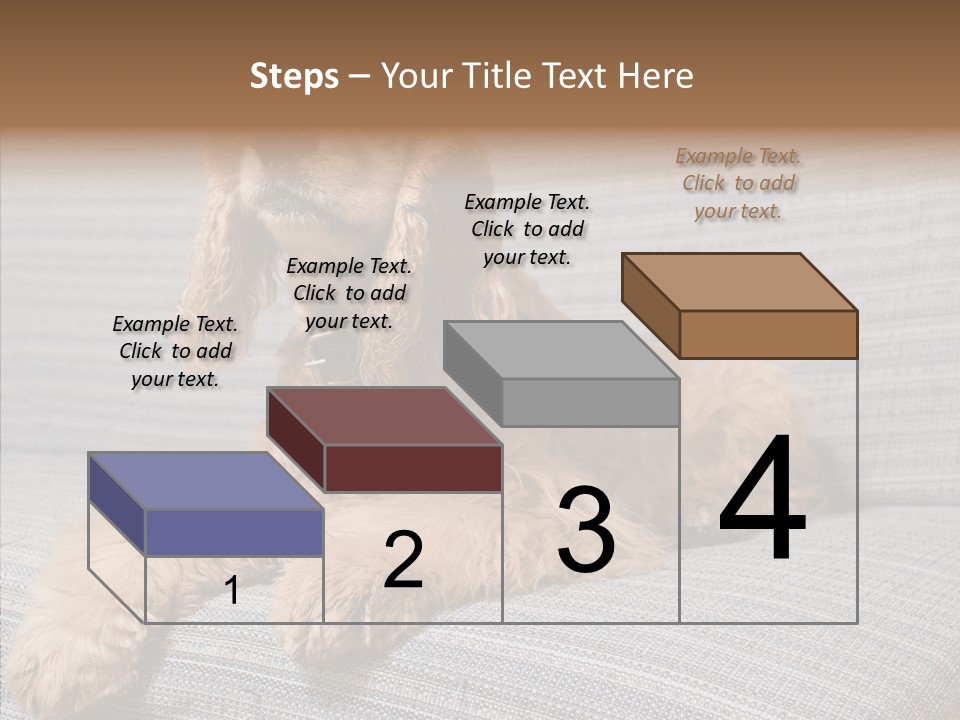 Steps – Your Title Text Here

Example Text. Click to add your text.

Example Text. Click to add your text.

Example Text. Click to add your text.

Example Text. Click to add your text.

1

2

3

4